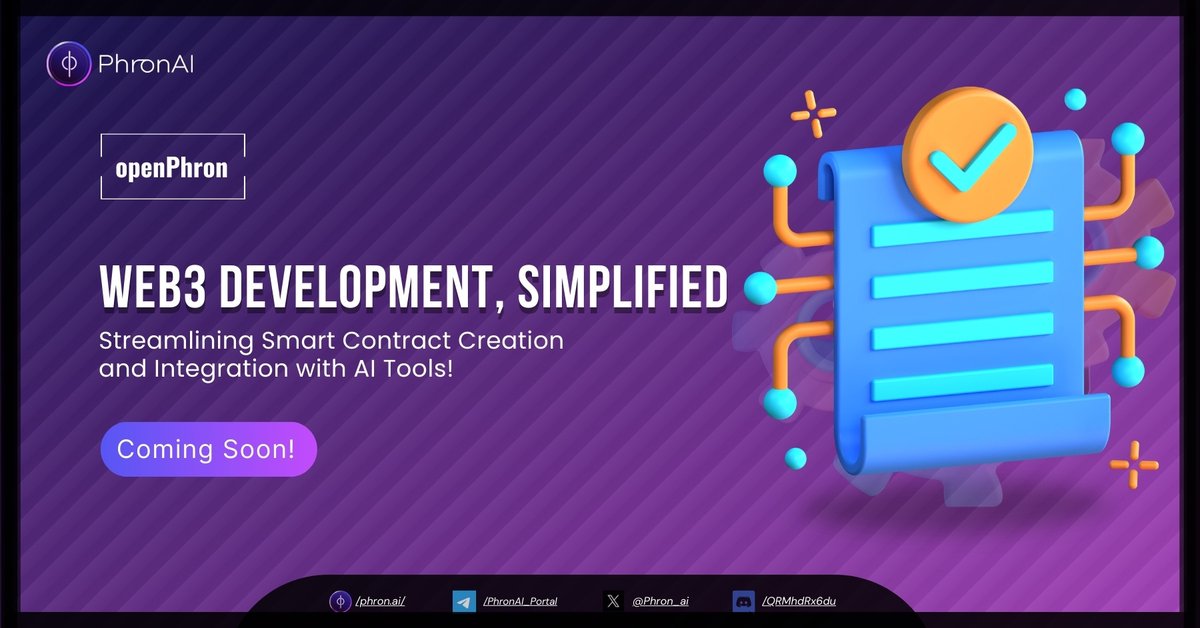 PhronAI

openPhron

WEB3 DEVELOPMENT, SIMPLIFIED

Streamlining Smart Contract Creation and Integration with AI Tools!

Coming Soon!

/phron.ai/ /PhronAI_Portal @Phron_ai /QRMhdRx6du